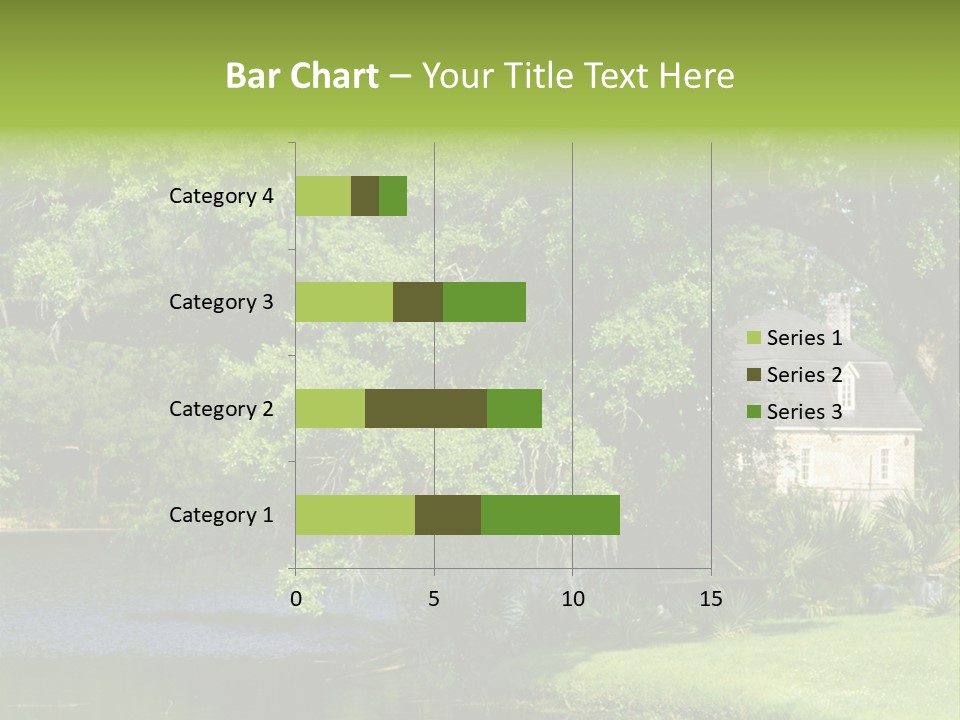 Bar Chart – Your Title Text Here

Category 4
Category 3
Category 2
Category 1

0
5
10
15

Series 1
Series 2
Series 3